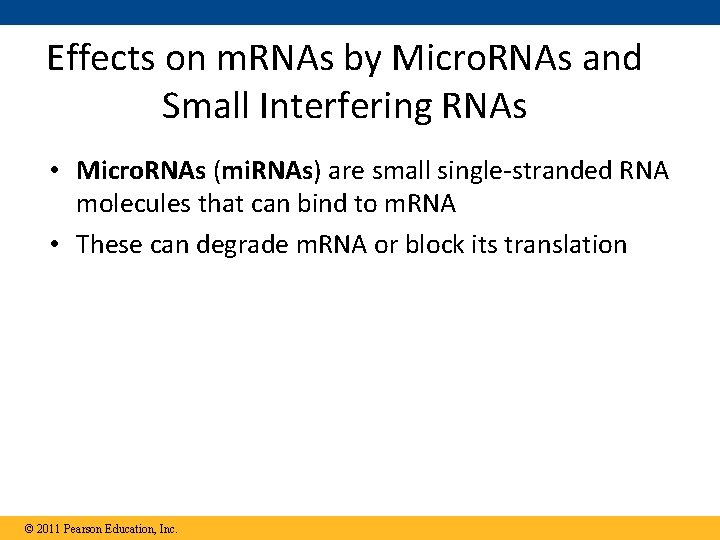 Effects on mRNAs by MicroRNAs and Small Interfering RNAs

• MicroRNAs (miRNAs) are small single-stranded RNA molecules that can bind to mRNA

• These can degrade mRNA or block its translation

© 2011 Pearson Education, Inc.